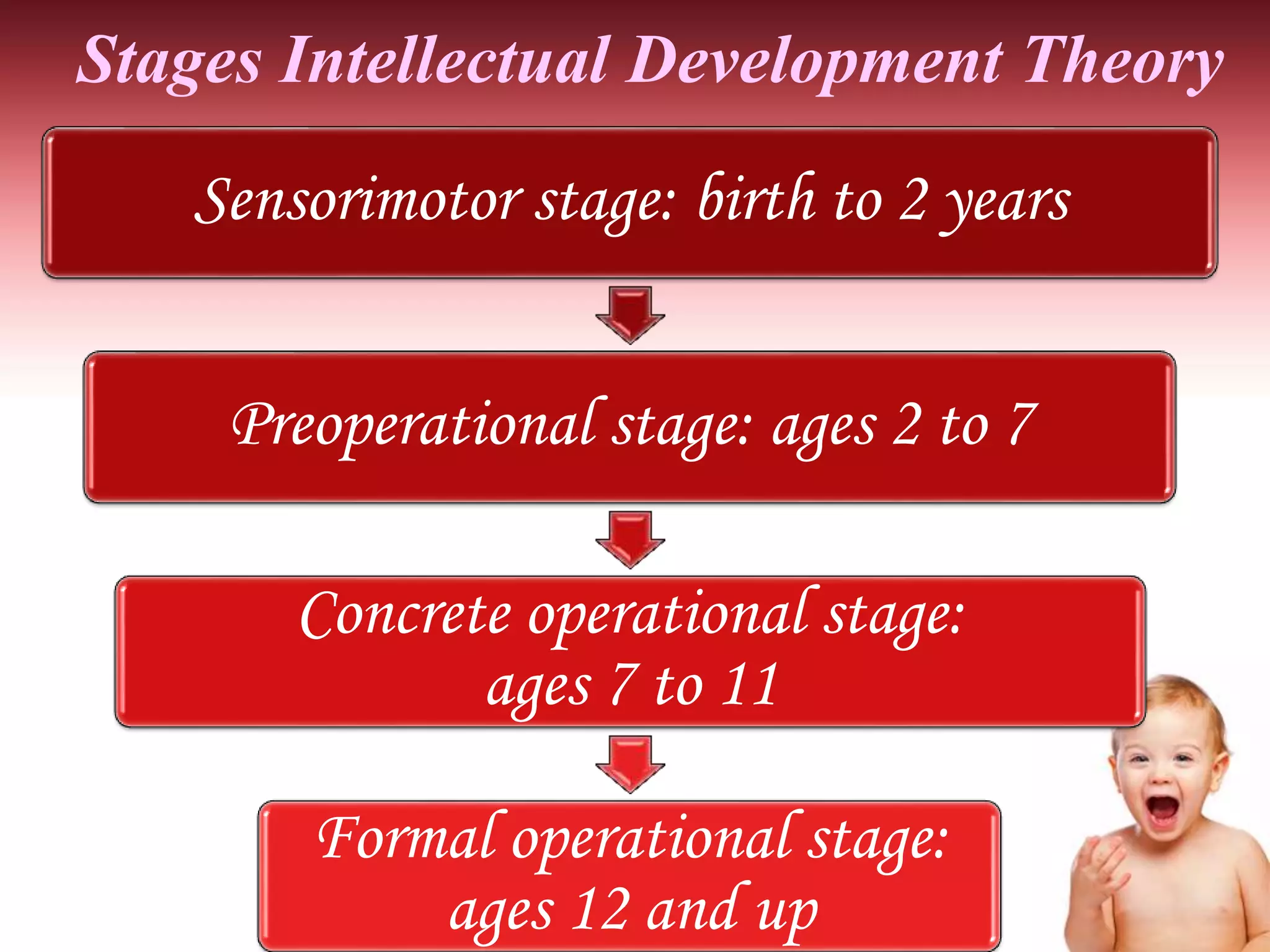 Stages Intellectual Development Theory

Sensorimotor stage: birth to 2 years

Preoperational stage: ages 2 to 7

Concrete operational stage: ages 7 to 11

Formal operational stage: ages 12 and up